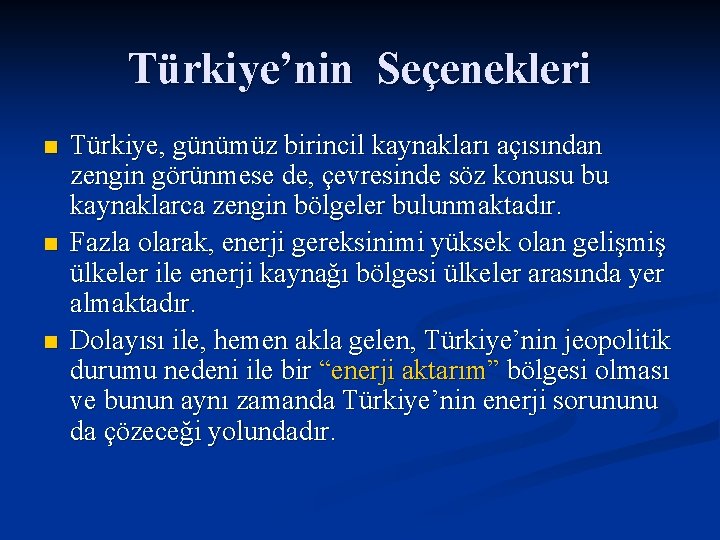 Türkiye’nin Seçenekleri

Türkiye, günümüz birincil kaynakları açısından zengin görünmese de, çevresinde söz konusu bu kaynaklarca zengin bölgeler bulunmaktadır.

Fazla olarak, enerji gereksinimi yüksek olan gelişmiş ülkeler ile enerji kaynağı bölgesi ülkeler arasında yer almaktadır.

Dolayısı ile, hemen akla gelen, Türkiye’nin jeopolitik durumu nedeni ile bir “enerji aktarım” bölgesi olması ve bunun aynı zamanda Türkiye’nin enerji sorununu da çözeceği yolundadır.